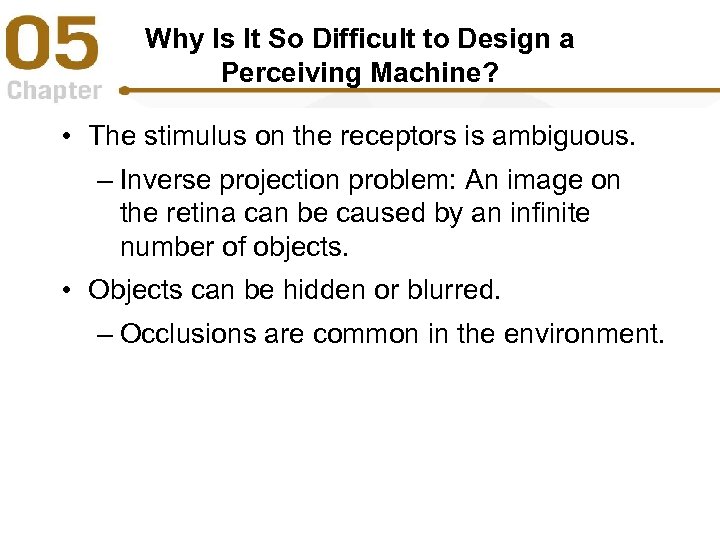 05
Chapter

Why Is It So Difficult to Design a Perceiving Machine?

• The stimulus on the receptors is ambiguous.
– Inverse projection problem: An image on the retina can be caused by an infinite number of objects.
• Objects can be hidden or blurred.
– Occlusions are common in the environment.